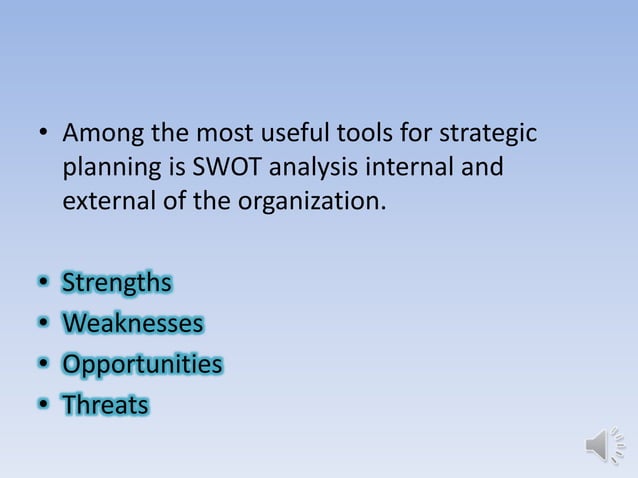 • Among the most useful tools for strategic planning is SWOT analysis internal and external of the organization.

• Strengths
• Weaknesses
• Opportunities
• Threats